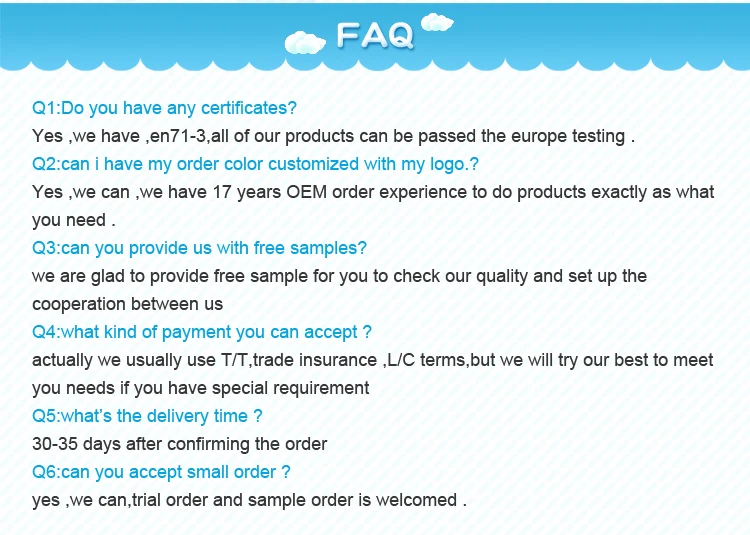 FAQ

Q1:Do you have any certificates?

Yes ,we have ,en71-3,all of our products can be passed the europe testing .

Q2:can i have my order color customized with my logo.?

Yes ,we can ,we have 17 years OEM order experience to do products exactly as what you need .

Q3:can you provide us with free samples?

we are glad to provide free sample for you to check our quality and set up the cooperation between us

Q4:what kind of payment you can accept ?

actually we usually use T/T,trade insurance ,L/C terms,but we will try our best to meet you needs if you have special requirement

Q5:what's the delivery time ?

30-35 days after confirming the order

Q6:can you accept small order ?

yes ,we can,trial order and sample order is welcomed .